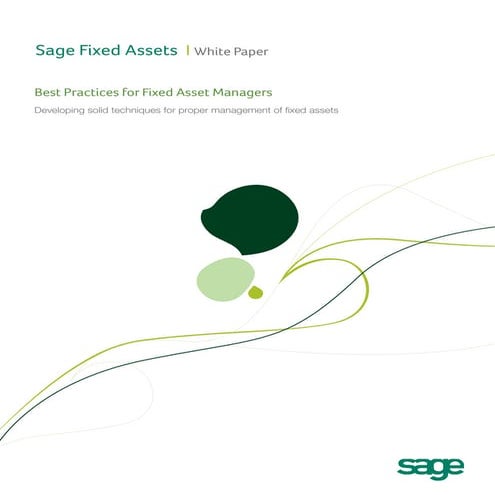 Sage Fixed Assets | White Paper

Best Practices for Fixed Asset Managers

Developing solid techniques for proper management of fixed assets

sage